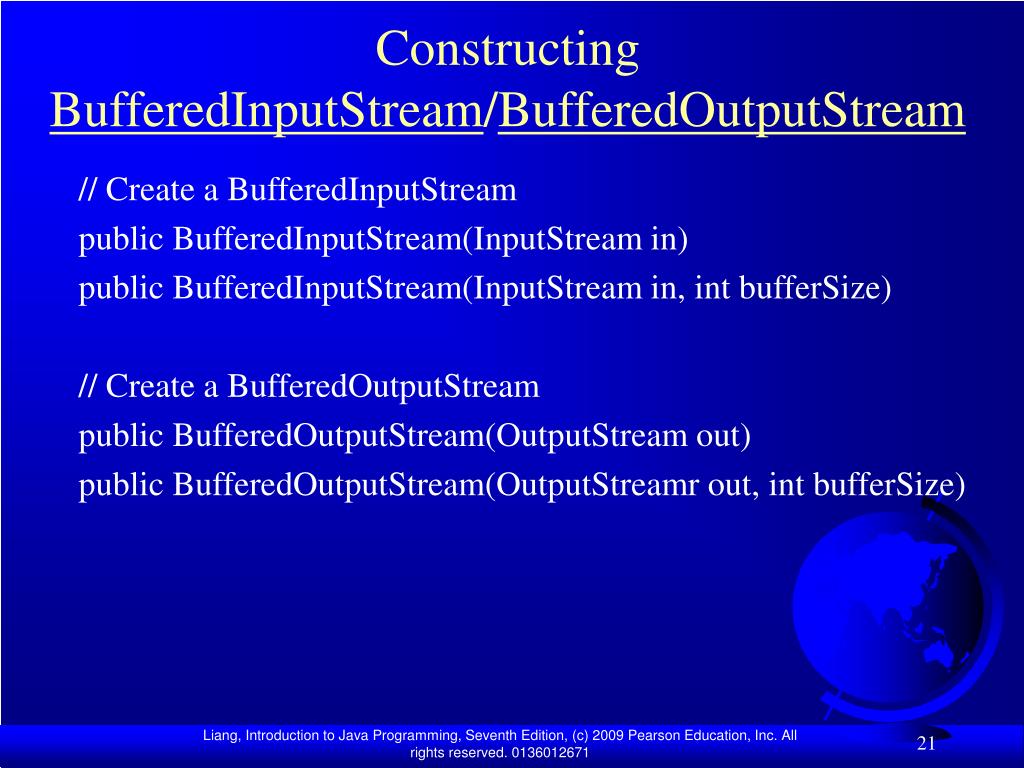 Constructing BufferedInputStream/BufferedOutputStream

// Create a BufferedInputStream
public BufferedInputStream(InputStream in)
public BufferedInputStream(InputStream in, int bufferSize)

// Create a BufferedOutputStream
public BufferedOutputStream(OutputStream out)
public BufferedOutputStream(OutputStreamr out, int bufferSize)

Liang, Introduction to Java Programming, Seventh Edition, (c) 2009 Pearson Education, Inc. All rights reserved. 0136012671

21